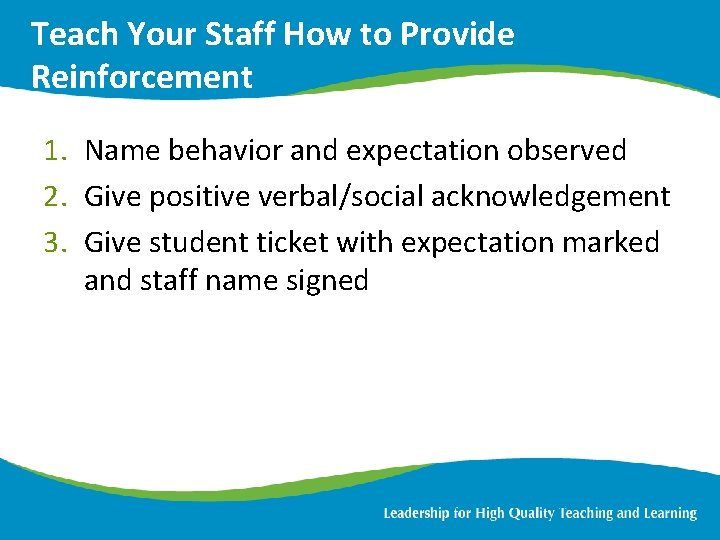 Teach Your Staff How to Provide Reinforcement

1. Name behavior and expectation observed
2. Give positive verbal/social acknowledgement
3. Give student ticket with expectation marked and staff name signed

Leadership for High Quality Teaching and Learning